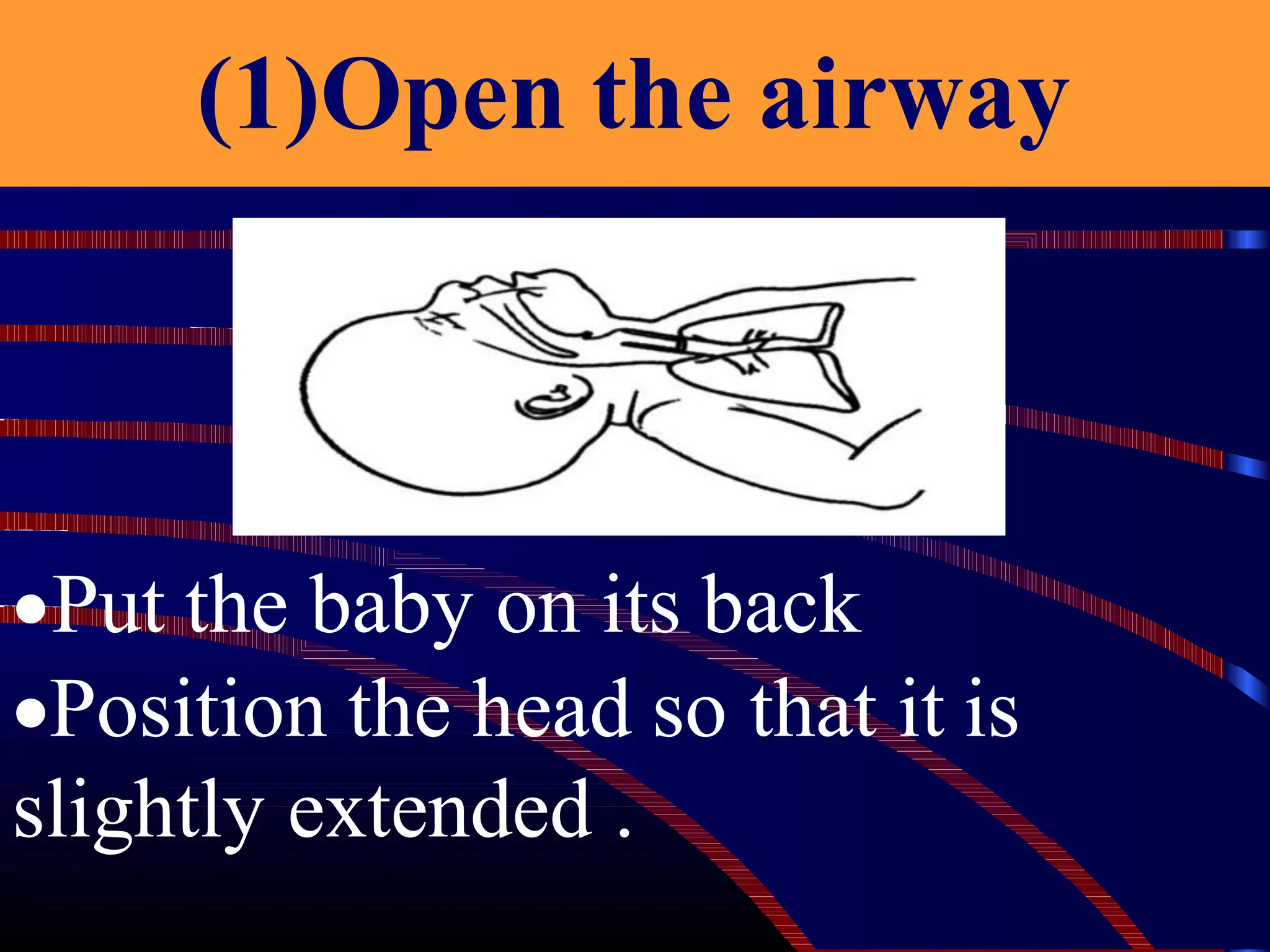 (1)Open the airway

●Put the baby on its back

●Position the head so that it is slightly extended .